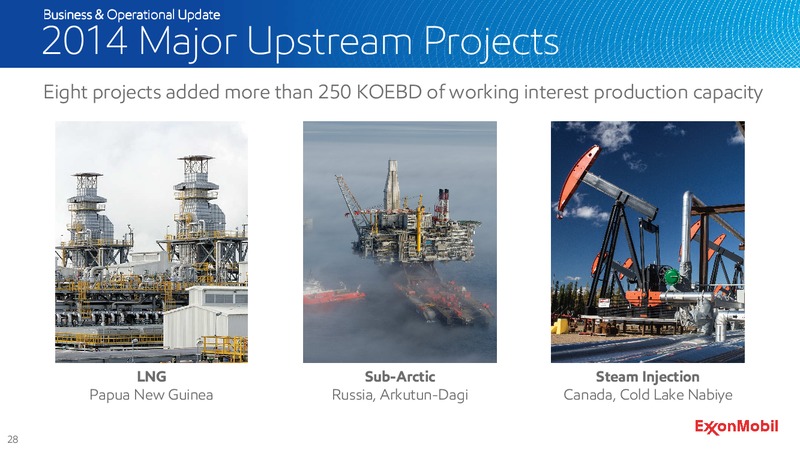 Business & Operational Update

2014 Major Upstream Projects

Eight projects added more than 250 KOEBD of working interest production capacity

LNG
Papua New Guinea

Sub-Arctic
Russia, Arkutun-Dagi

Steam Injection
Canada, Cold Lake Nabiye

28

ExxonMobil